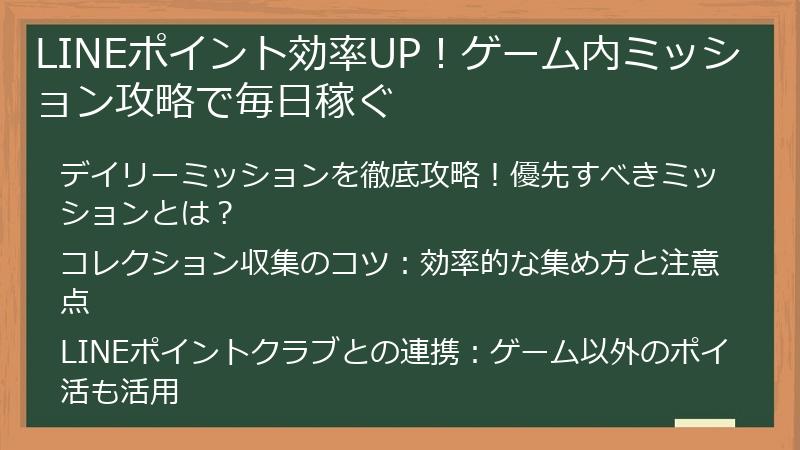 LINEポイント効率UP！ゲーム内ミッション攻略で毎日稼ぐ

デイリーミッションを徹底攻略！優先すべきミッションとは？

コレクション収集のコツ：効率的な集め方と注意点

LINEポイントクラブとの連携：ゲーム以外のポイ活も活用